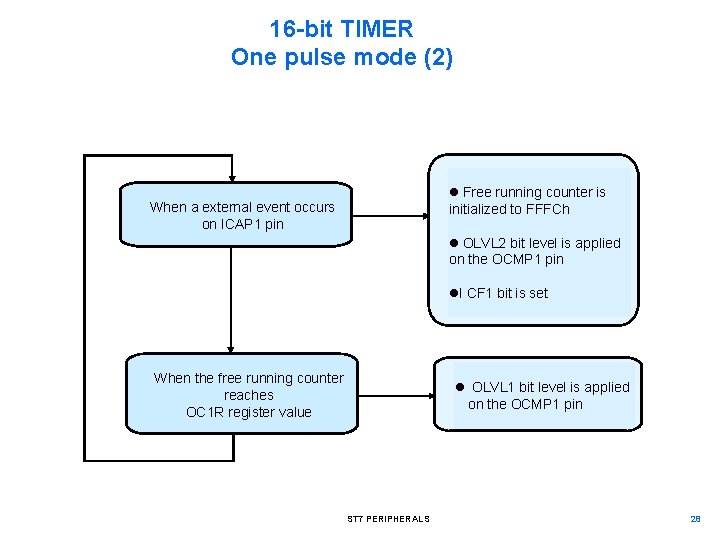 16-bit TIMER
One pulse mode (2)

When a external event occurs on ICAP1 pin

● Free running counter is initialized to FFFCh

● OLVL2 bit level is applied on the OCMP1 pin

●I CF1 bit is set

When the free running counter reaches OC1R register value

● OLVL1 bit level is applied on the OCMP1 pin

ST7 PERIPHERALS

28